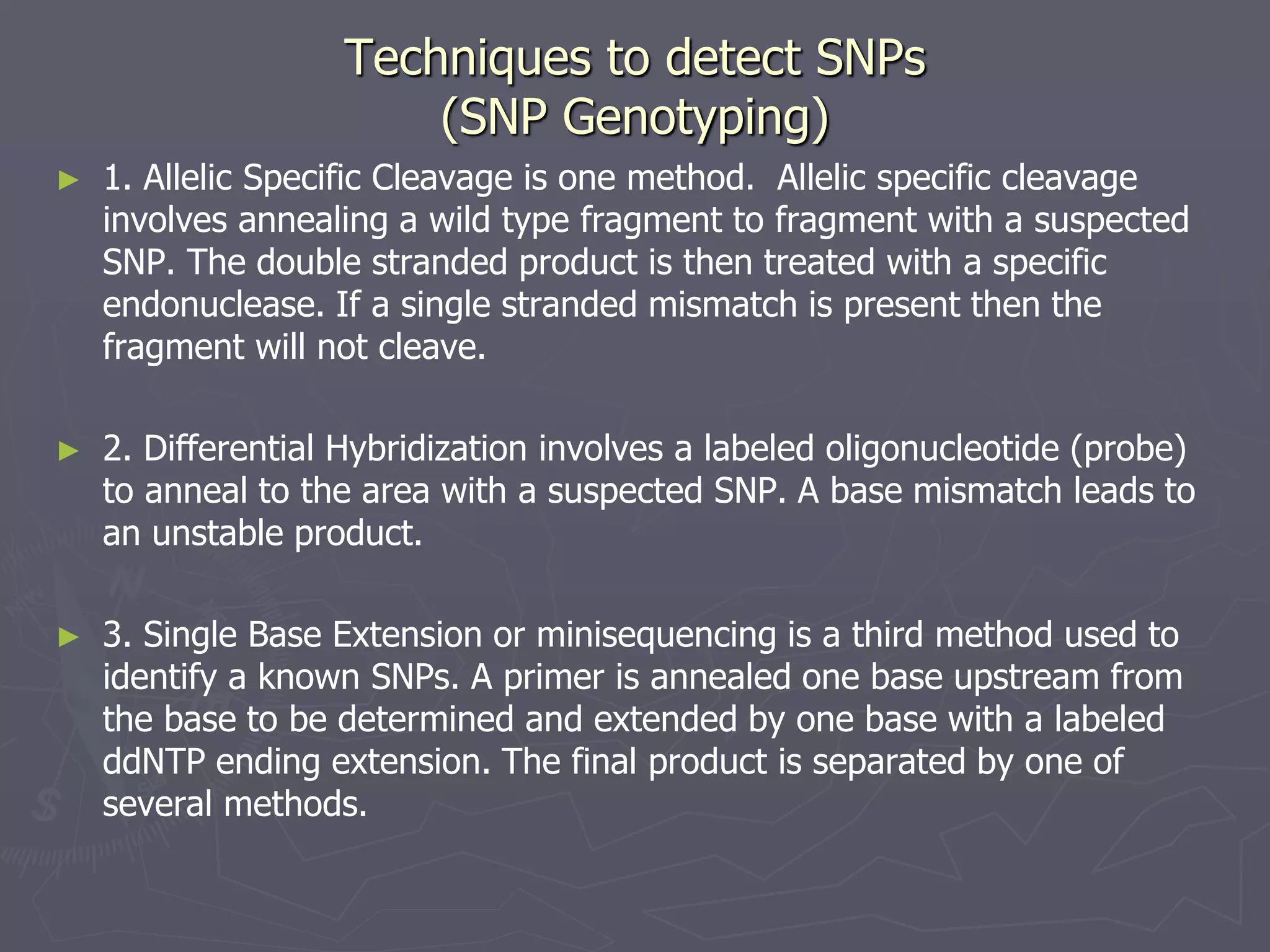 Techniques to detect SNPs
(SNP Genotyping)

► 1. Allelic Specific Cleavage is one method. Allelic specific cleavage involves annealing a wild type fragment to fragment with a suspected SNP. The double stranded product is then treated with a specific endonuclease. If a single stranded mismatch is present then the fragment will not cleave.

► 2. Differential Hybridization involves a labeled oligonucleotide (probe) to anneal to the area with a suspected SNP. A base mismatch leads to an unstable product.

► 3. Single Base Extension or minisequencing is a third method used to identify a known SNPs. A primer is annealed one base upstream from the base to be determined and extended by one base with a labeled ddNTP ending extension. The final product is separated by one of several methods.